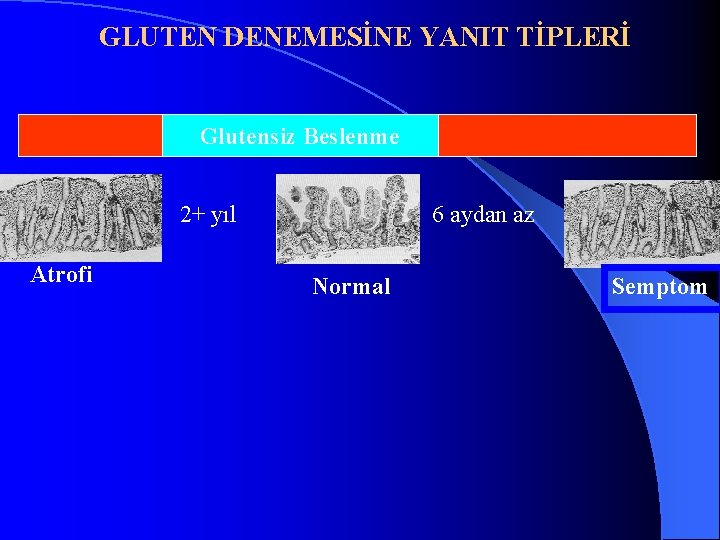 GLUTEN DENEMESİNE YANIT TİPLERİ

Glutensiz Beslenme

2+ yıl

6 aydan az

Atrofi

Normal

Semptom